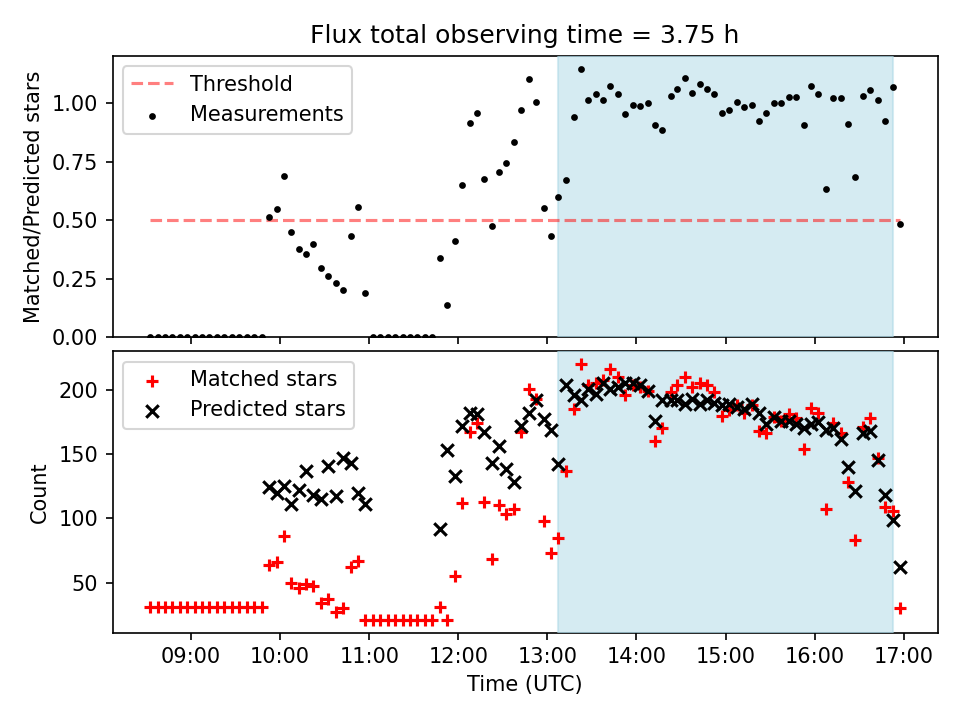 Flux total observing time = 3.75 h

Threshold
Measurements

Matched/Predicted stars

1.00
0.75
0.50
0.25
0.00

Matched stars
Predicted stars

Count

200
150
100
50

09:00 10:00 11:00 12:00 13:00 14:00 15:00 16:00 17:00

Time (UTC)